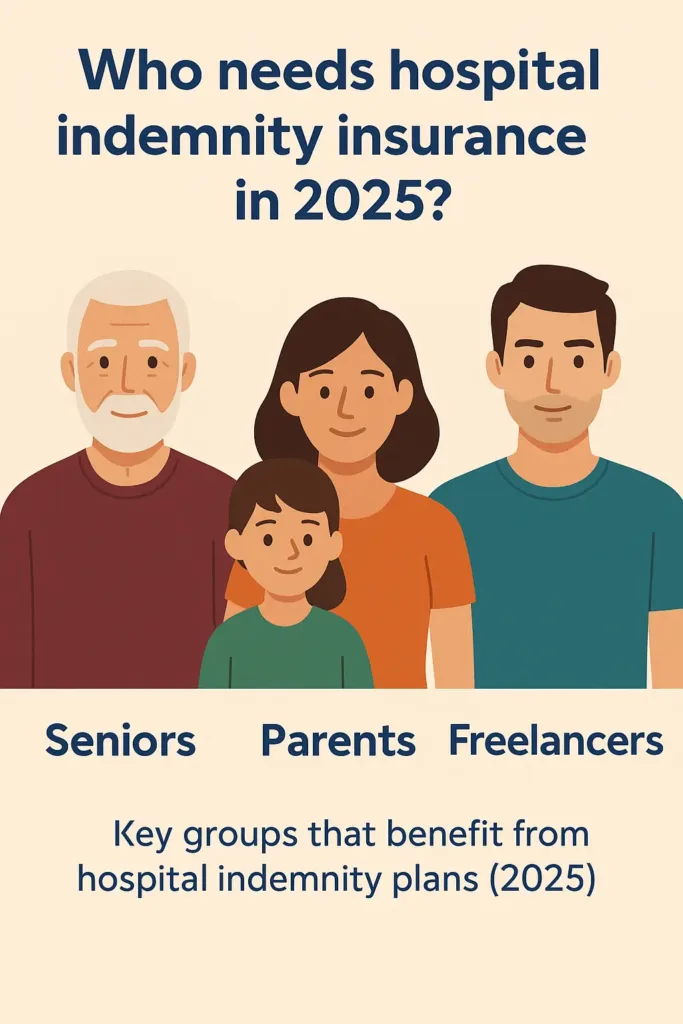 Who needs hospital indemnity insurance in 2025?

Seniors Parents Freelancers

Key groups that benefit from hospital indemnity plans (2025)